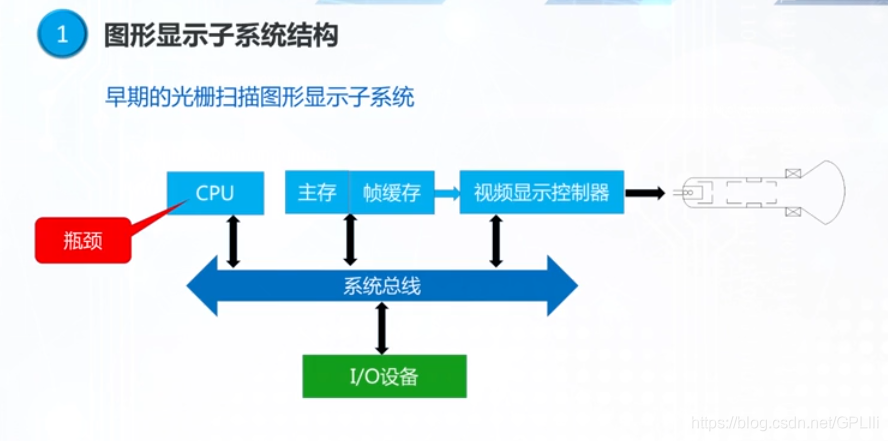 1 图形显示子系统结构

早期的光栅扫描图形显示子系统

CPU

主存

帧缓存

视频显示控制器

瓶颈

系统总线

I/O设备

https://blog.csdn.net/GPLIli